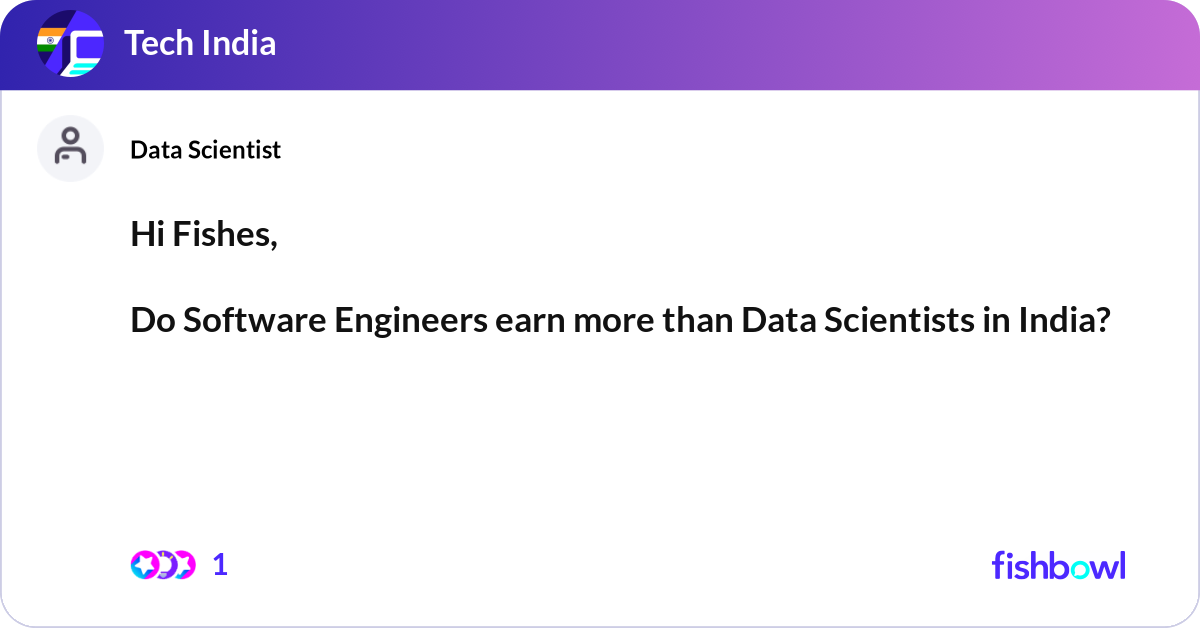 Tech India

Data Scientist

Hi Fishes,

Do Software Engineers earn more than Data Scientists in India?

1

fishbowl